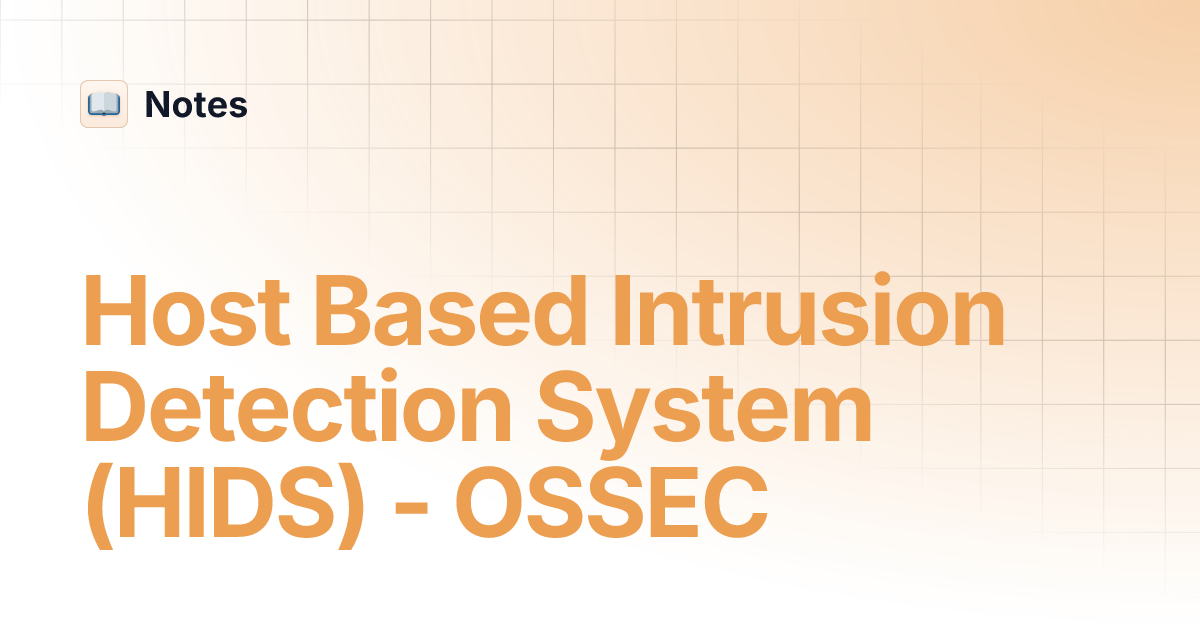 Notes

Host Based Intrusion Detection System (HIDS) - OSSEC